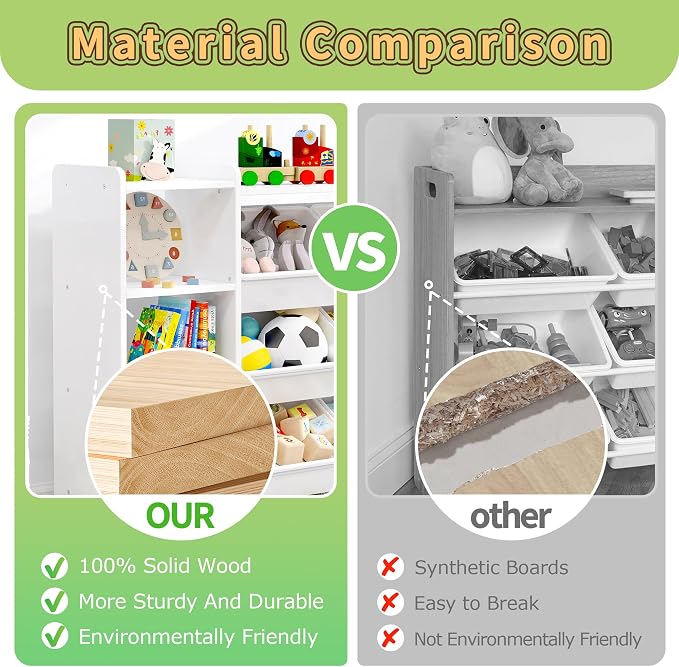 Material Comparison

VS

OUR

100% Solid Wood
More Sturdy And Durable
Environmentally Friendly

other

Synthetic Boards
Easy to Break
Not Environmentally Friendly